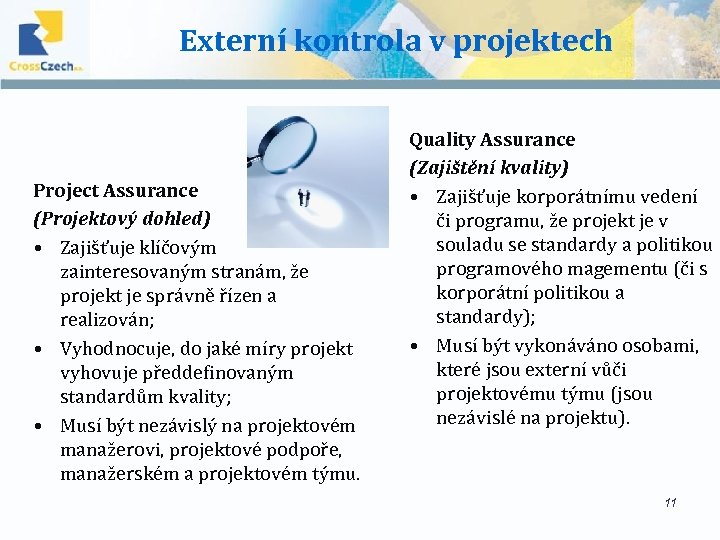 CrossCzech a.s.

Externí kontrola v projektech

Project Assurance
(Projektový dohled)

• Zajišťuje klíčovým zainteresovaným stranám, že projekt je správně řízen a realizován;
• Vyhodnocuje, do jaké míry projekt vyhovuje předdefinovaným standardům kvality;
• Musí být nezávislý na projektovém manažerovi, projektové podpoře, manažerském a projektovém týmu.

Quality Assurance
(Zajištění kvality)

• Zajišťuje korporátnímu vedení či programu, že projekt je v souladu se standardy a politikou programového magementu (či s korporátní politikou a standardy);
• Musí být vykonáváno osobami, které jsou externí vůči projektovému týmu (jsou nezávislé na projektu).

11